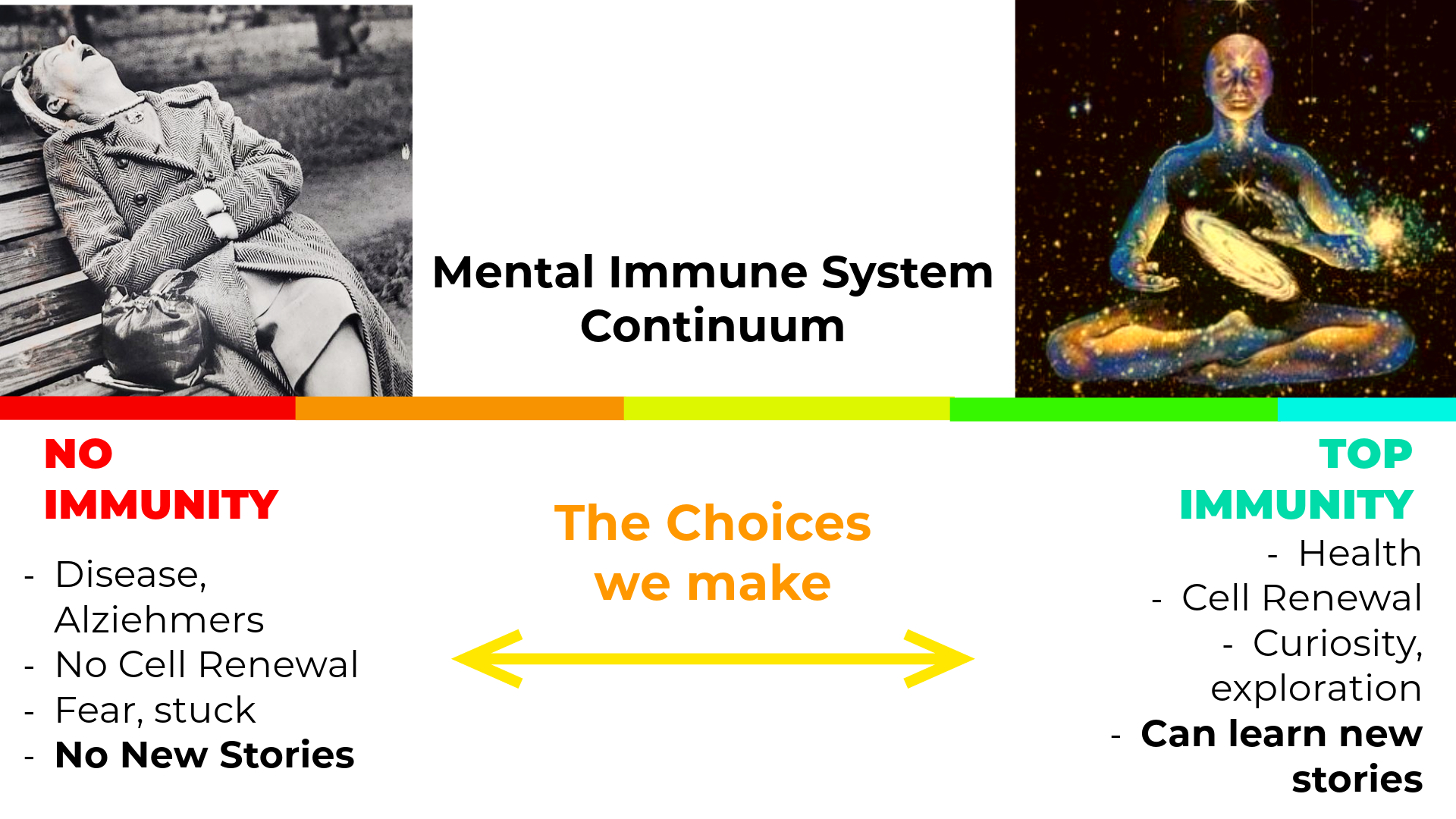 Mental Immune System Continuum

NO IMMUNITY

- Disease, Alziehmers
- No Cell Renewal
- Fear, stuck
- No New Stories

The Choices we make

TOP IMMUNITY

- Health
- Cell Renewal
- Curiosity, exploration
- Can learn new stories